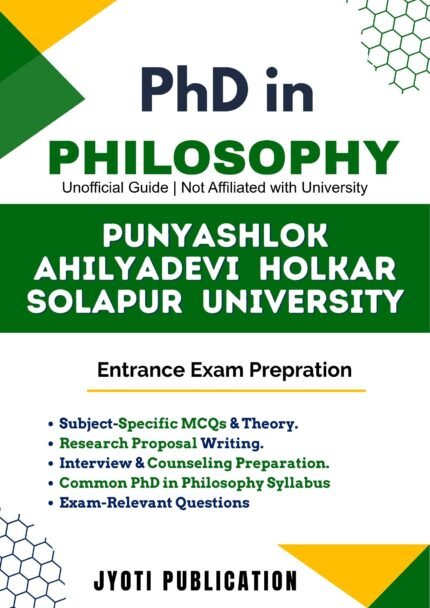 PhD in

PHILOSOPHY

Unofficial Guide | Not Affiliated with University

PUNYASHLOK AHILYADEVI HOLKAR SOLAPUR UNIVERSITY

Entrance Exam Prepration

• Subject-Specific MCQs & Theory.
• Research Proposal Writing.
• Interview & Counseling Preparation.
• Common PhD in Philosophy Syllabus
• Exam-Relevant Questions

JYOTI PUBLICATION